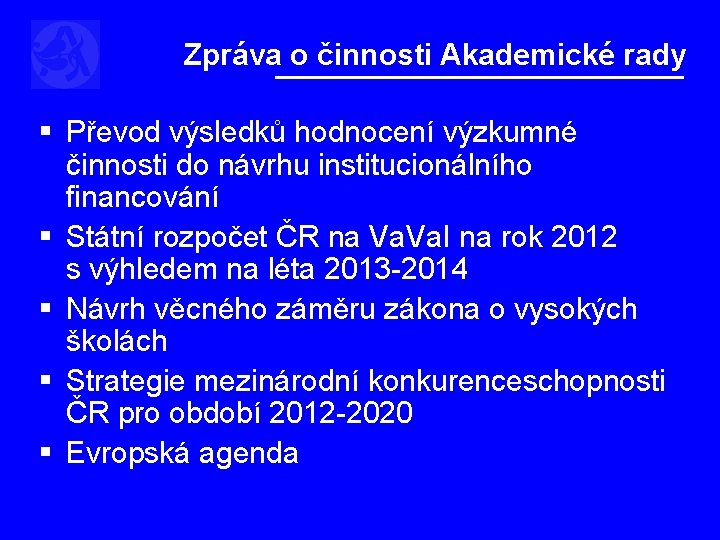 Zpráva o činnosti Akademické rady

▪ Převod výsledků hodnocení výzkumné činnosti do návrhu institucionálního financování
▪ Státní rozpočet ČR na VaVaI na rok 2012 s výhledem na léta 2013-2014
▪ Návrh věcného záměru zákona o vysokých školách
▪ Strategie mezinárodní konkurenceschopnosti ČR pro období 2012-2020
▪ Evropská agenda